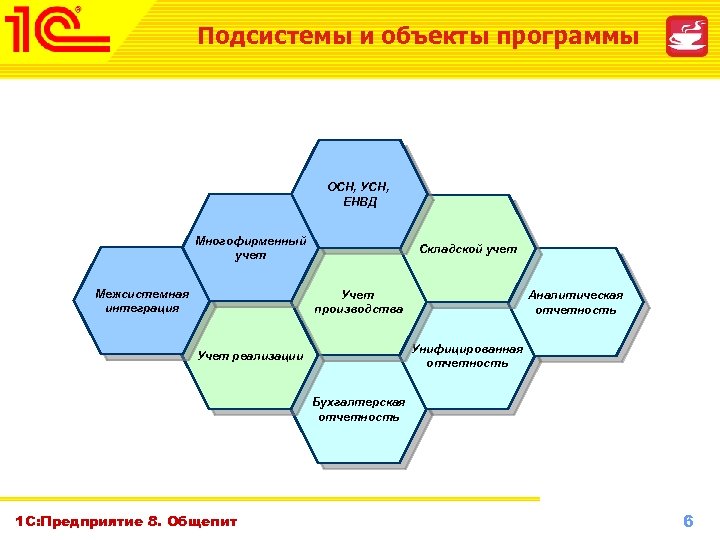 1С

Подсистемы и объекты программы

ОСН, УСН, ЕНВД

Многофирменный учет

Складской учет

Межсистемная интеграция

Учет производства

Аналитическая отчетность

Учет реализации

Унифицированная отчетность

Бухгалтерская отчетность

1С:Предприятие 8. Общепит

6